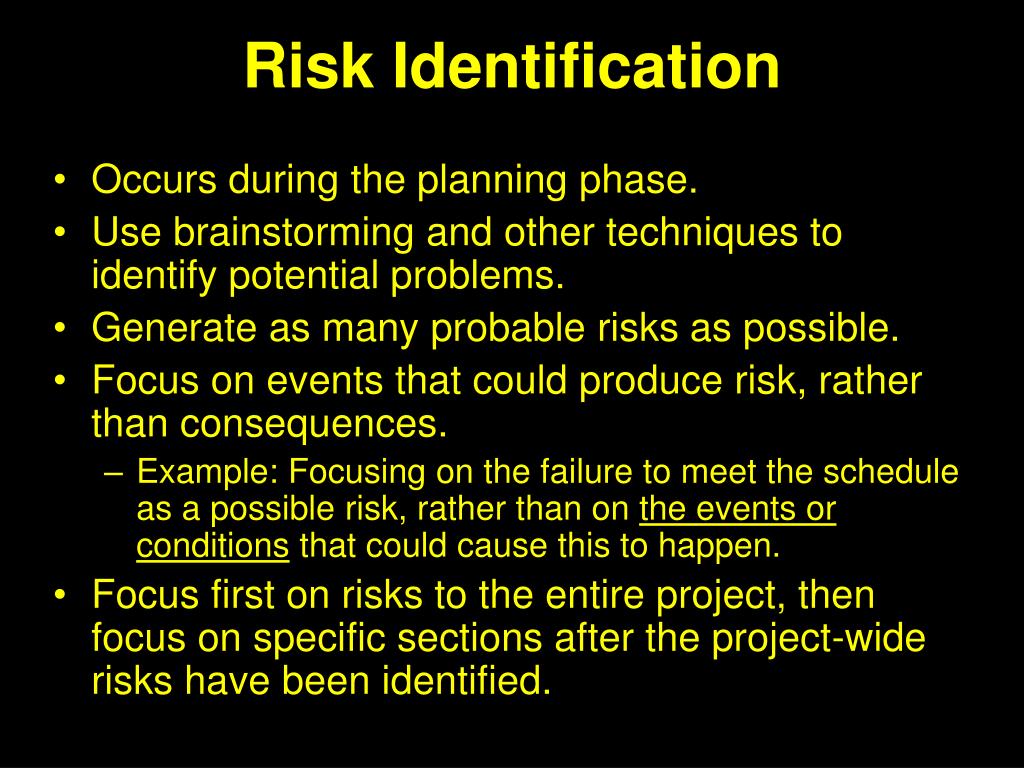 Risk Identification

• Occurs during the planning phase.
• Use brainstorming and other techniques to identify potential problems.
• Generate as many probable risks as possible.
• Focus on events that could produce risk, rather than consequences.
  – Example: Focusing on the failure to meet the schedule as a possible risk, rather than on the events or conditions that could cause this to happen.
• Focus first on risks to the entire project, then focus on specific sections after the project-wide risks have been identified.